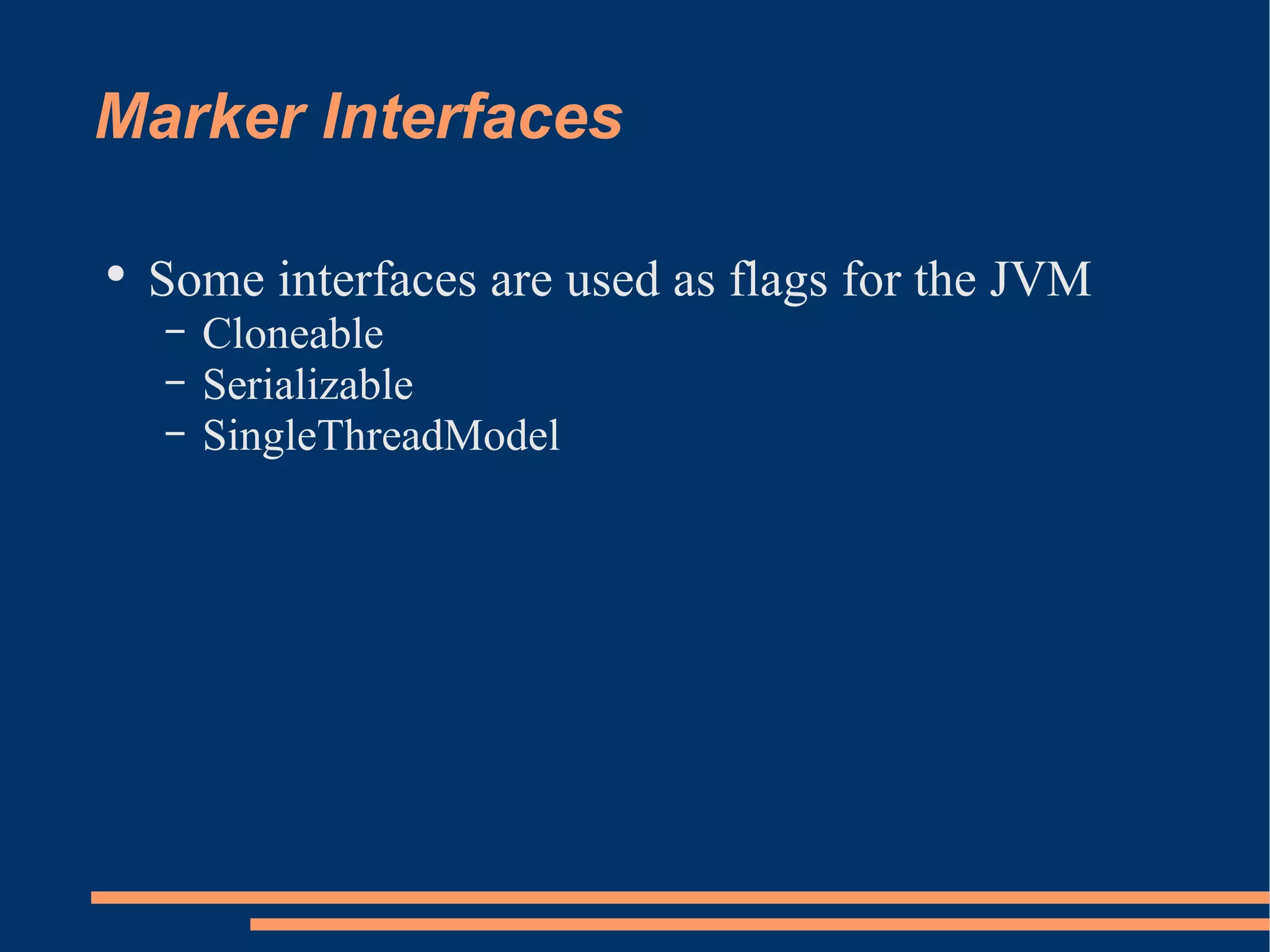 Marker Interfaces

• Some interfaces are used as flags for the JVM
 – Cloneable
 – Serializable
 – SingleThreadModel